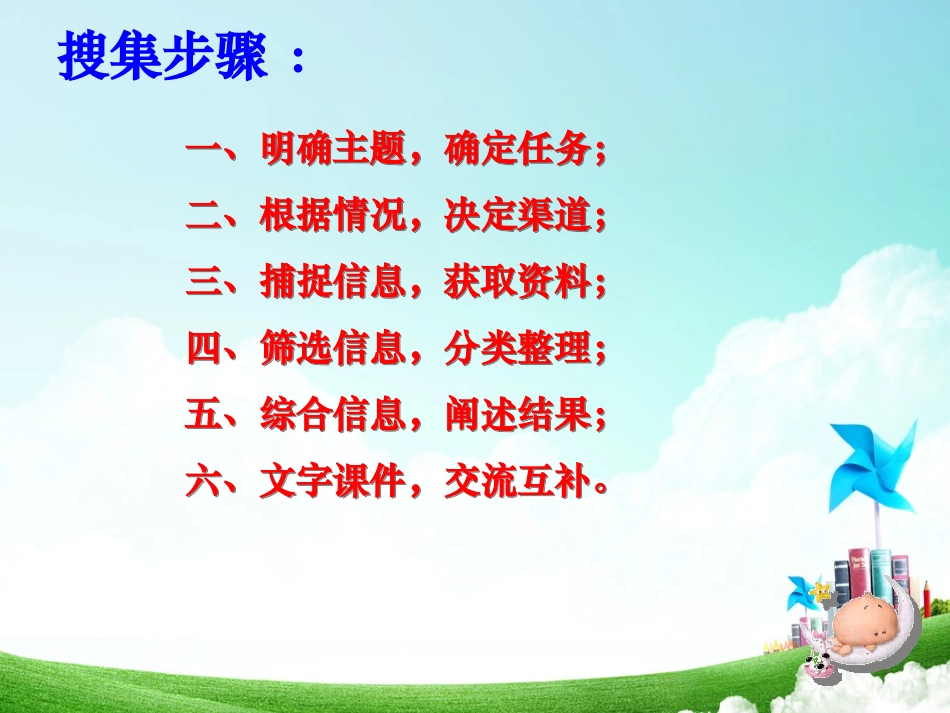 搜集步骤：

一、明确主题，确定任务；

二、根据情况，决定渠道；

三、捕捉信息，获取资料；

四、筛选信息，分类整理；

五、综合信息，阐述结果；

六、文字课件，交流互补。